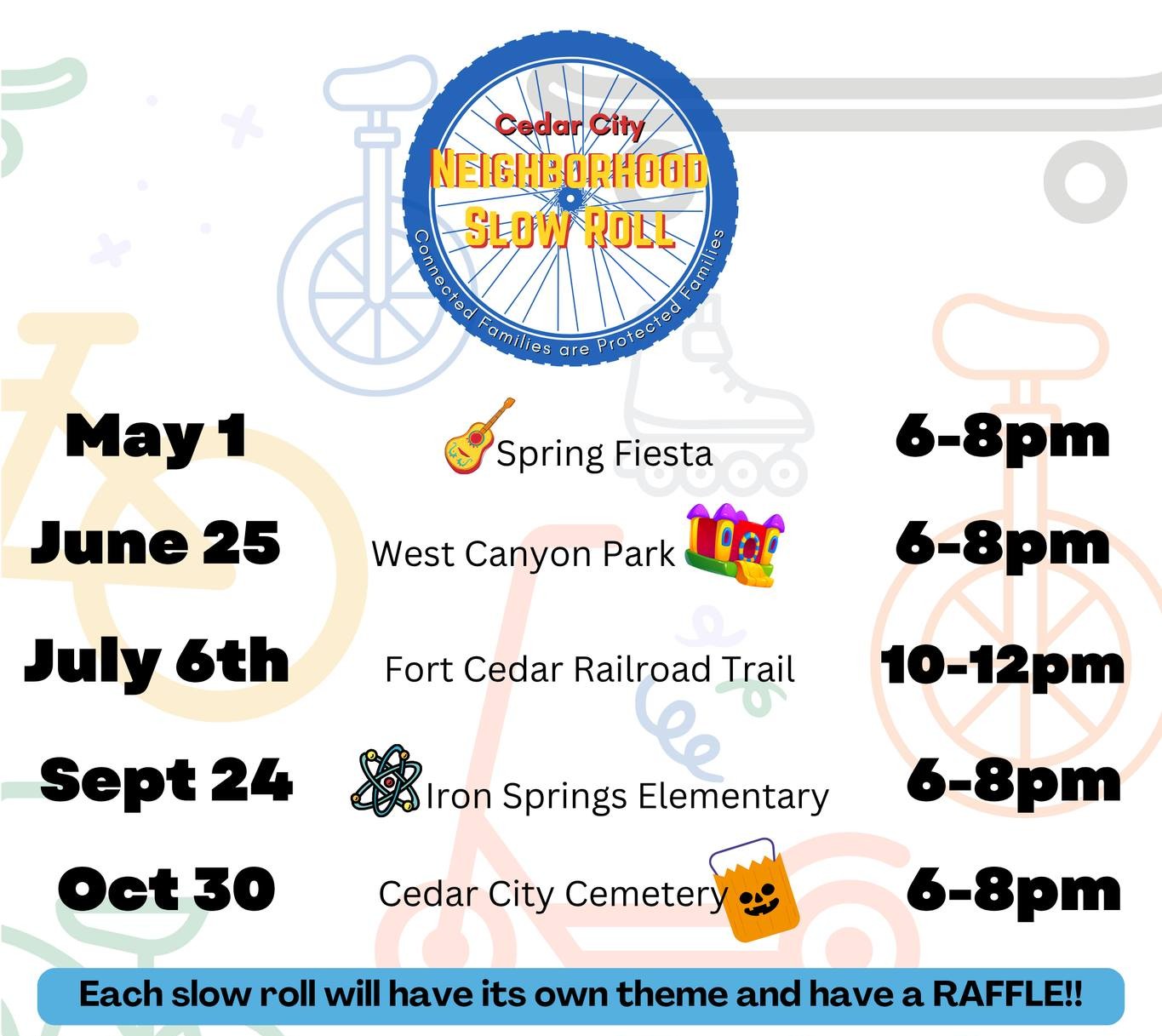 Cedar City
NEIGHBORHOOD
SLOW ROLL
Connected Families are Protected Families

| May 1 | Spring Fiesta | 6-8pm |
|---|---|---|
| June 25 | West Canyon Park | 6-8pm |
| July 6th | Fort Cedar Railroad Trail | 10-12pm |
| Sept 24 | Iron Springs Elementary | 6-8pm |
| Oct 30 | Cedar City Cemetery | 6-8pm |

Each slow roll will have its own theme and have a RAFFLE!!